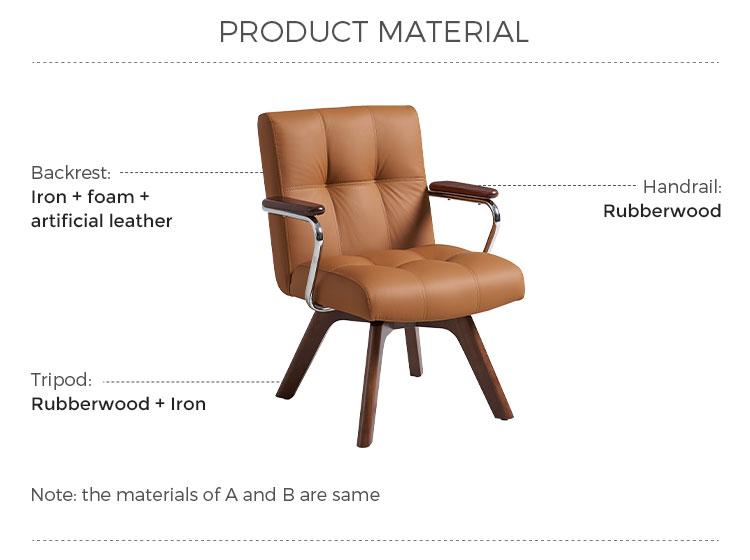 PRODUCT MATERIAL

Backrest:
Iron + foam + artificial leather

Handrail:
Rubberwood

Tripod:
Rubberwood + Iron

Note: the materials of A and B are same